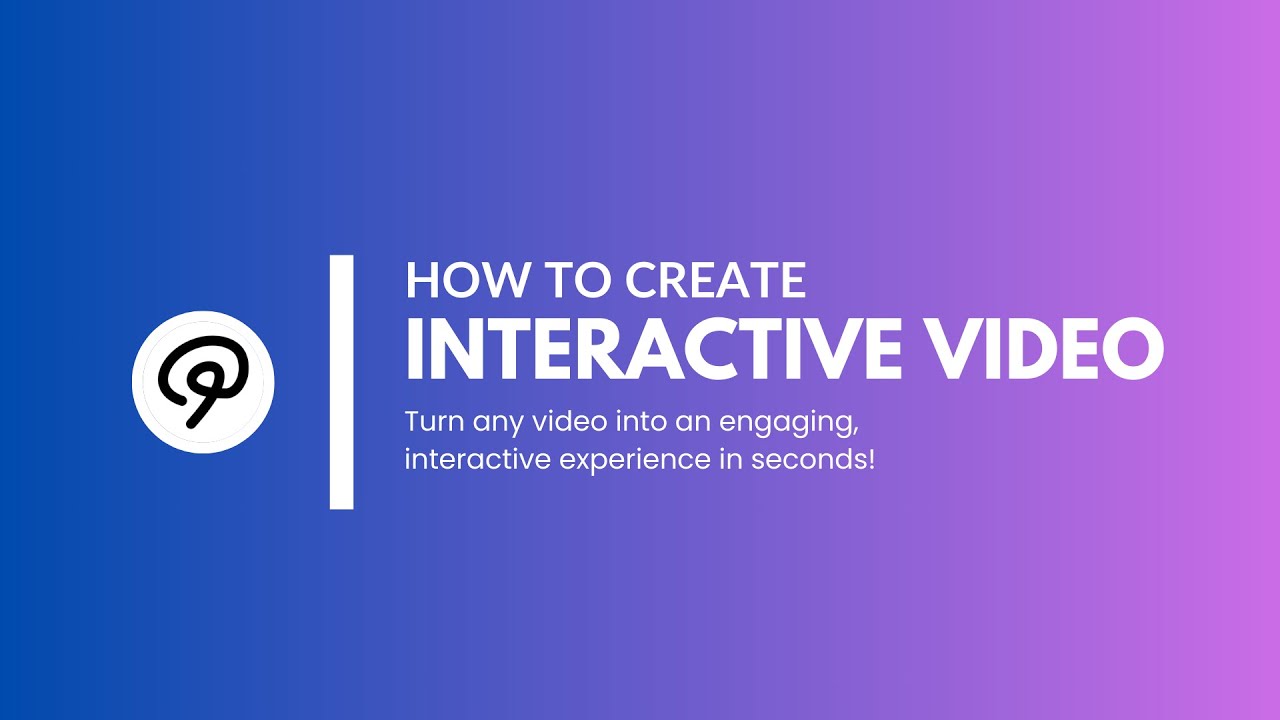 HOW TO CREATE
INTERACTIVE VIDEO

Turn any video into an engaging, interactive experience in seconds!